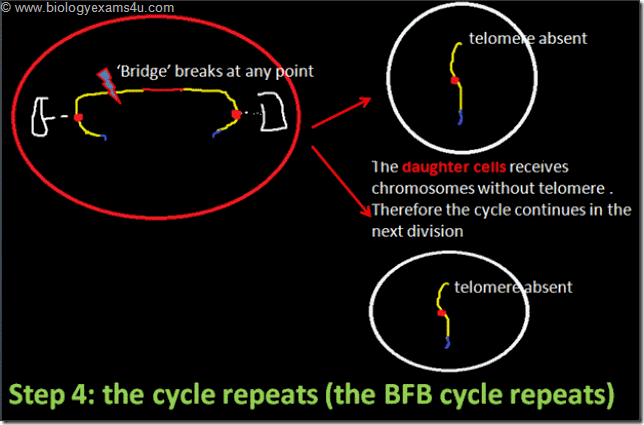 © www.biologyexams4u.com

'Bridge' breaks at any point

telomere absent

The daughter cells receives chromosomes without telomere . Therefore the cycle continues in the next division

telomere absent

Step 4: the cycle repeats (the BFB cycle repeats)